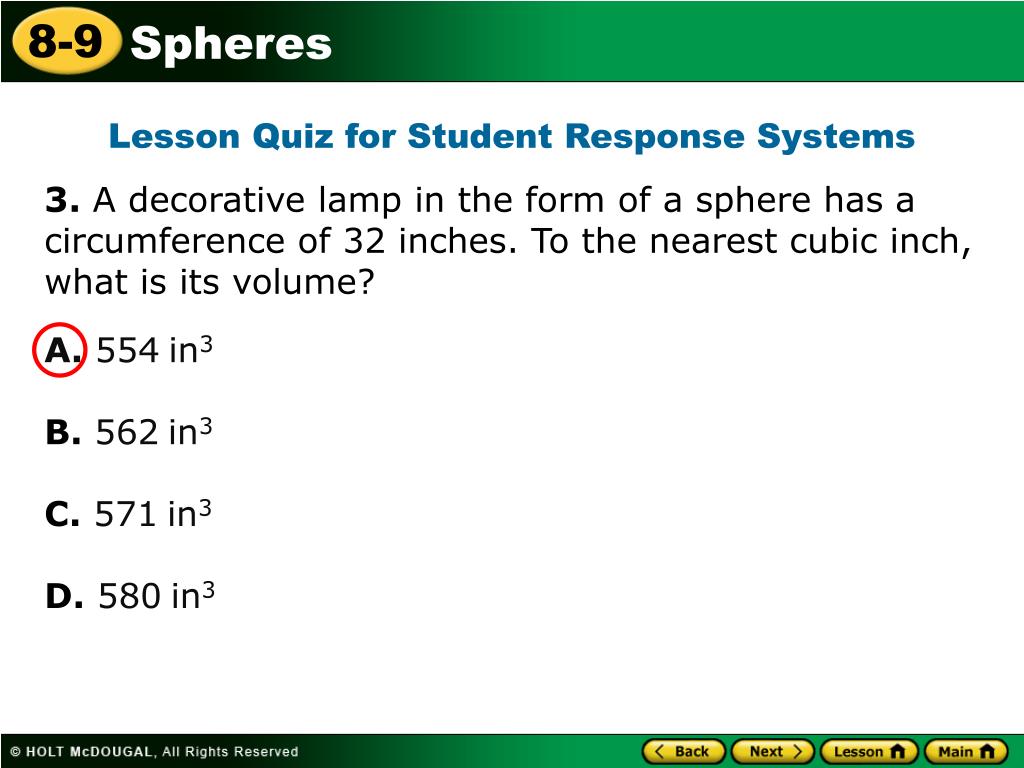 8-9 Spheres

Lesson Quiz for Student Response Systems

3. A decorative lamp in the form of a sphere has a circumference of 32 inches. To the nearest cubic inch, what is its volume?

A. 554 $in^3$

B. 562 $in^3$

C. 571 $in^3$

D. 580 $in^3$

© HOLT McDOUGAL, All Rights Reserved

Back Next Lesson Main